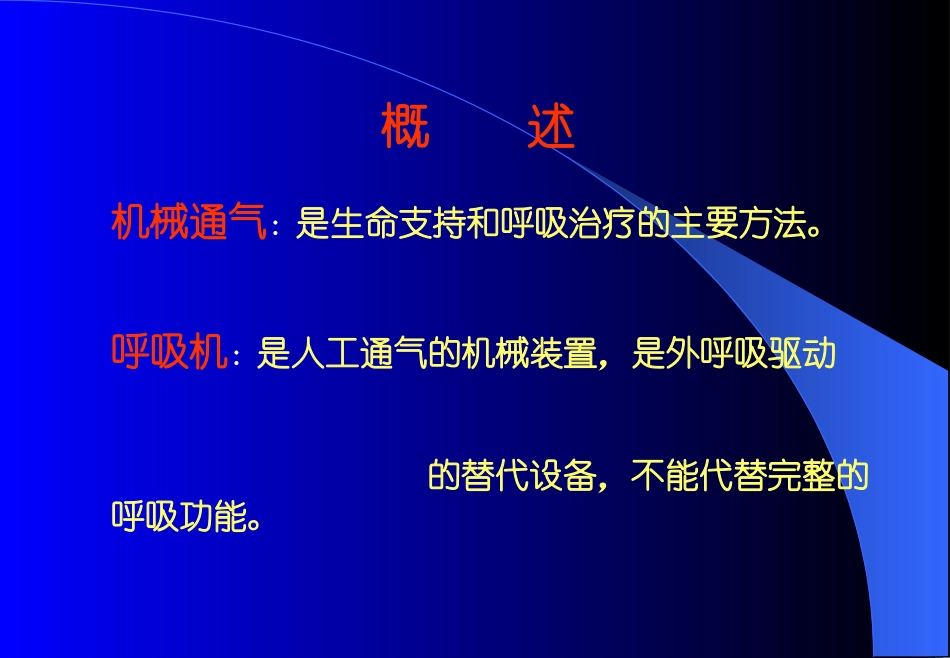 概　述

机械通气：是生命支持和呼吸治疗的主要方法。

呼吸机：是人工通气的机械装置，是外呼吸驱动

的替代设备，不能代替完整的呼吸功能。